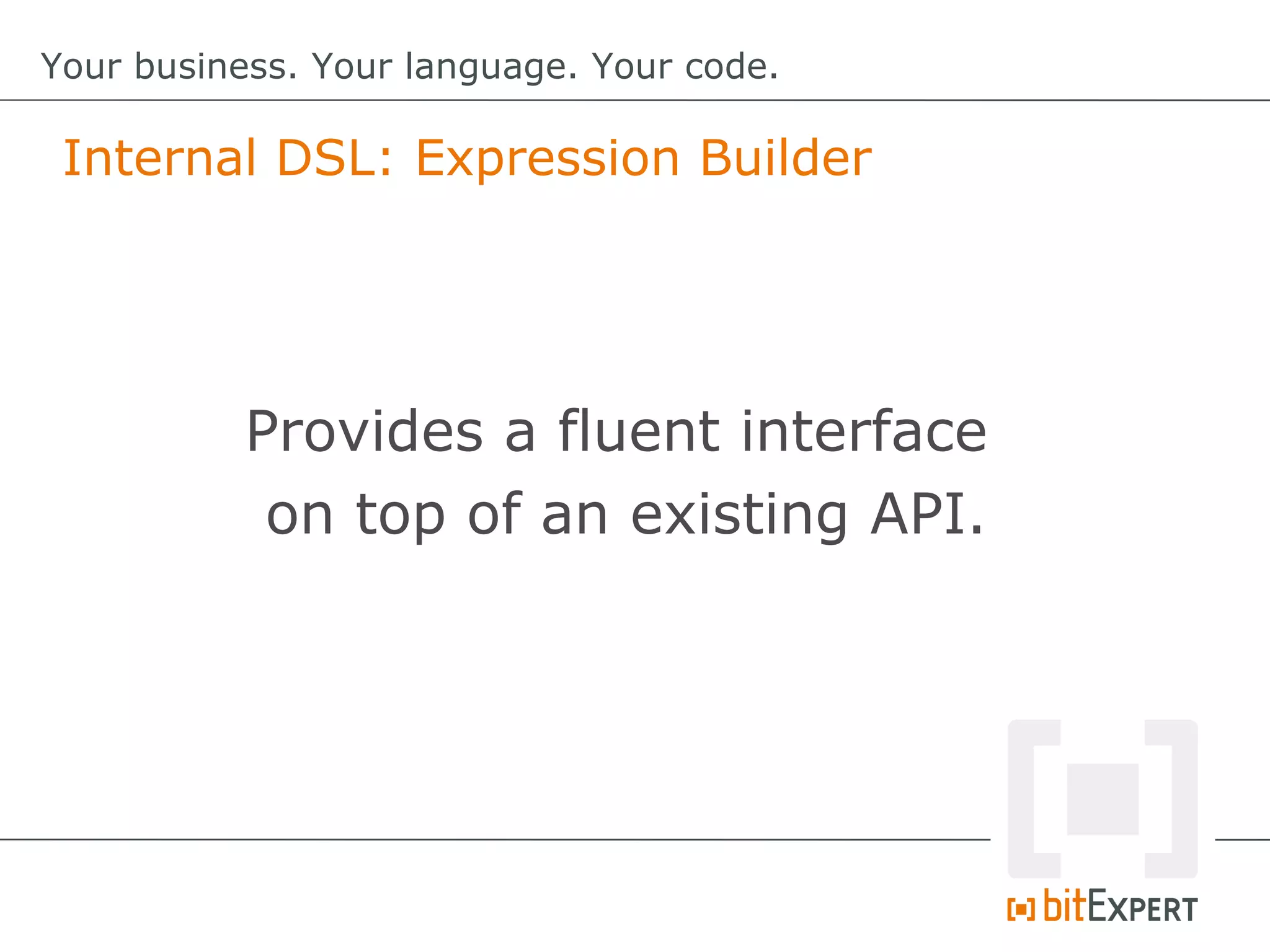 Your business. Your language. Your code.

Internal DSL: Expression Builder

Provides a fluent interface on top of an existing API.

bitEXPERT